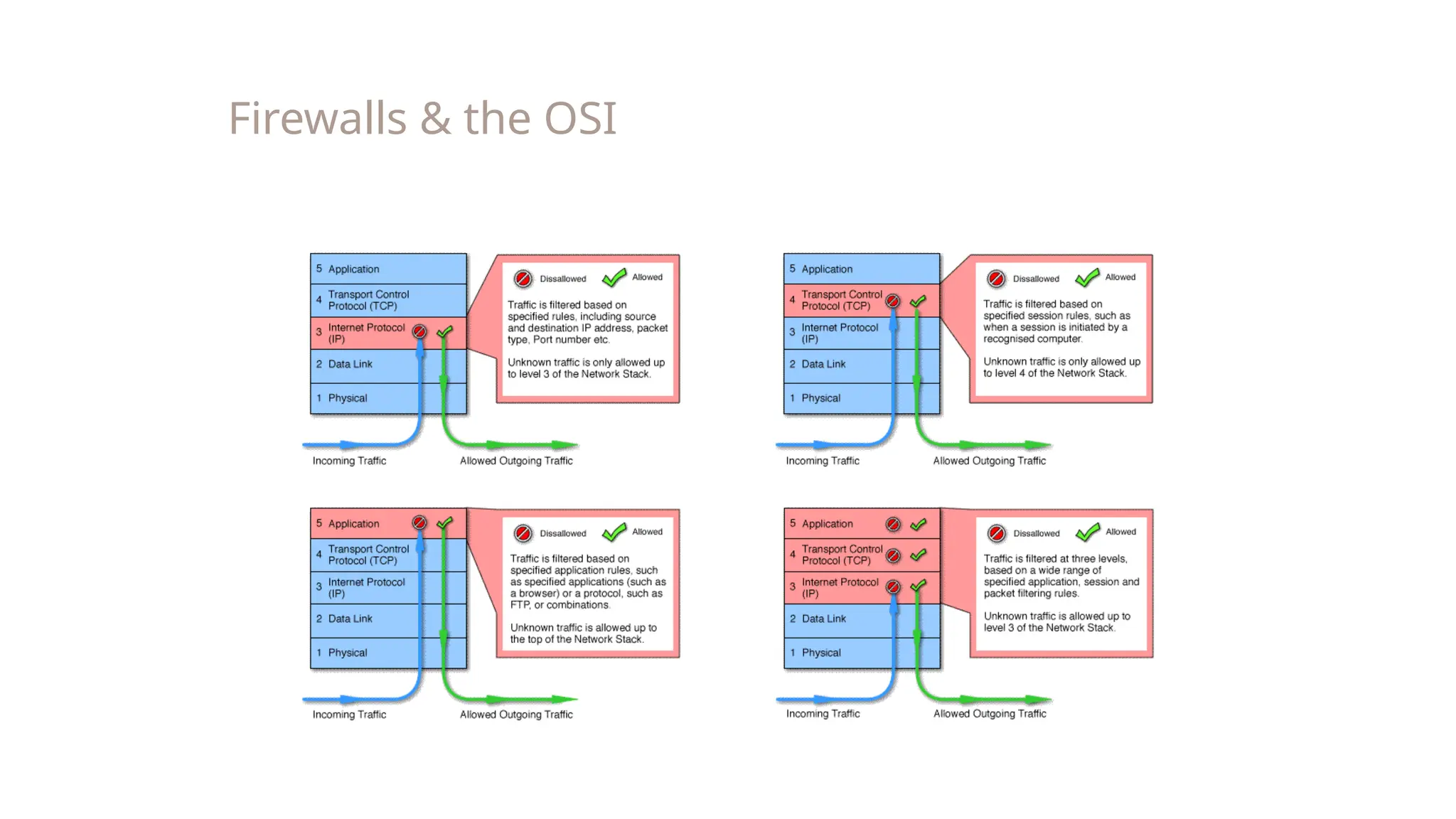 Firewalls & the OSI

5 Application
4 Transport Control Protocol (TCP)
3 Internet Protocol (IP)
2 Data Link
1 Physical

Dissallowed Allowed

Traffic is filtered based on specified rules, including source and destination IP address, packet type, Port number etc.

Unknown traffic is only allowed up to level 3 of the Network Stack.

Incoming Traffic
Allowed Outgoing Traffic

5 Application
4 Transport Control Protocol (TCP)
3 Internet Protocol (IP)
2 Data Link
1 Physical

Dissallowed Allowed

Traffic is filtered based on specified session rules, such as when a session is initiated by a recognised computer.

Unknown traffic is only allowed up to level 4 of the Network Stack.

Incoming Traffic
Allowed Outgoing Traffic

5 Application
4 Transport Control Protocol (TCP)
3 Internet Protocol (IP)
2 Data Link
1 Physical

Dissallowed Allowed

Traffic is filtered based on specified application rules, such as specified applications (such as a browser) or a protocol, such as FTP, or combinations.

Unknown traffic is allowed up to the top of the Network Stack.

Incoming Traffic
Allowed Outgoing Traffic

5 Application
4 Transport Control Protocol (TCP)
3 Internet Protocol (IP)
2 Data Link
1 Physical

Dissallowed Allowed

Traffic is filtered at three levels, based on a wide range of specified application, session and packet filtering rules.

Unknown traffic is allowed up to level 3 of the Network Stack.

Incoming Traffic
Allowed Outgoing Traffic